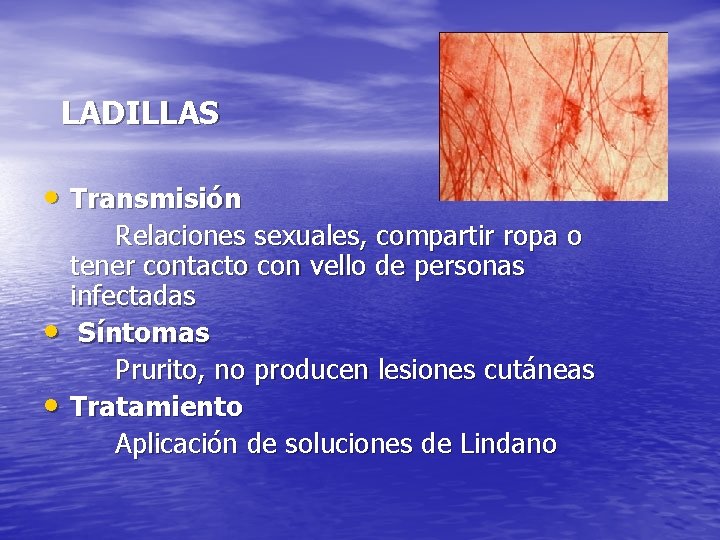 LADILLAS

• Transmisión
Relaciones sexuales, compartir ropa o tener contacto con vello de personas infectadas
• Síntomas
Prurito, no producen lesiones cutáneas
• Tratamiento
Aplicación de soluciones de Lindano